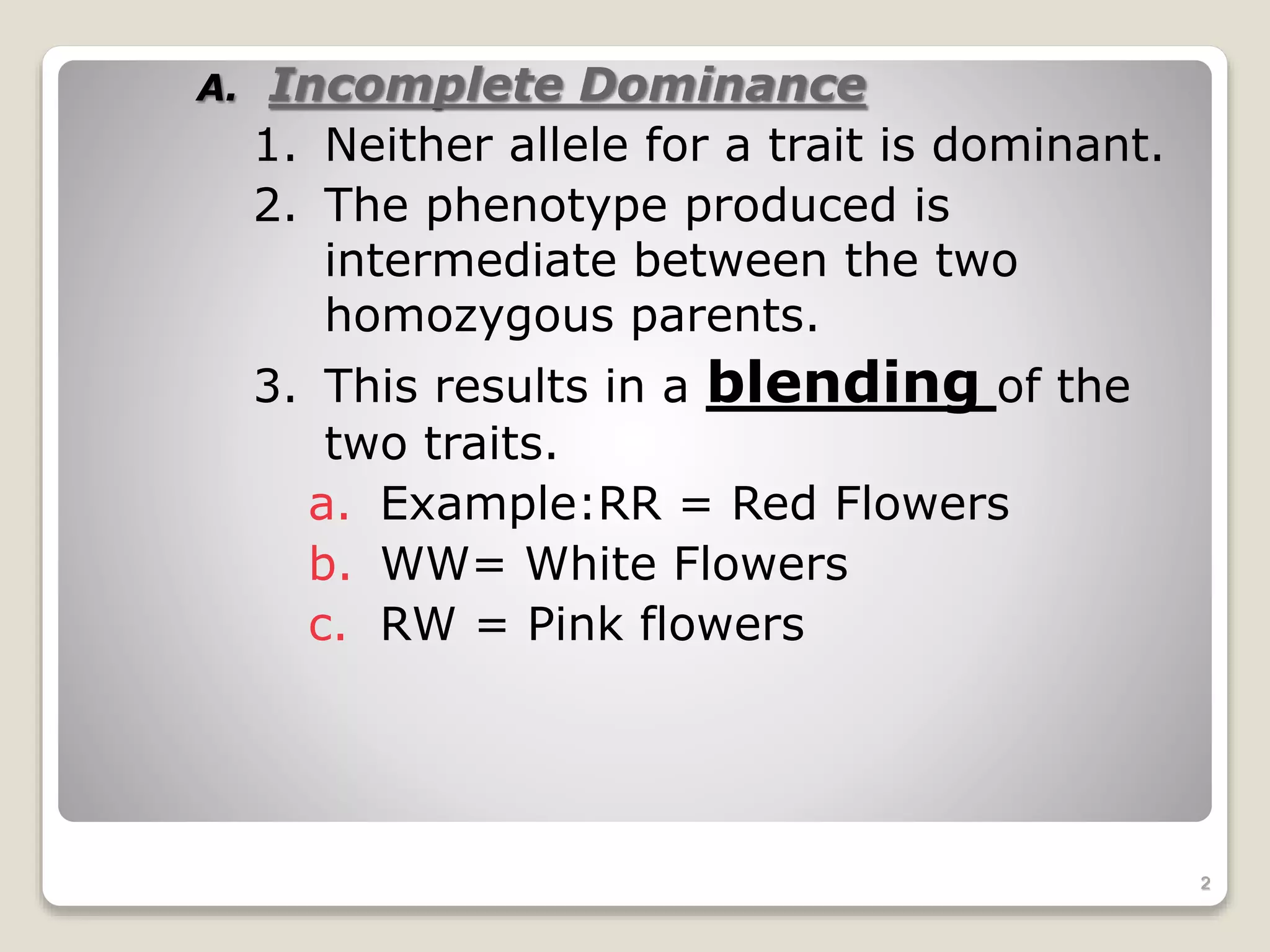 A. Incomplete Dominance

1. Neither allele for a trait is dominant.
2. The phenotype produced is intermediate between the two homozygous parents.
3. This results in a blending of the two traits.
a. Example:RR = Red Flowers
b. WW= White Flowers
c. RW = Pink flowers

2